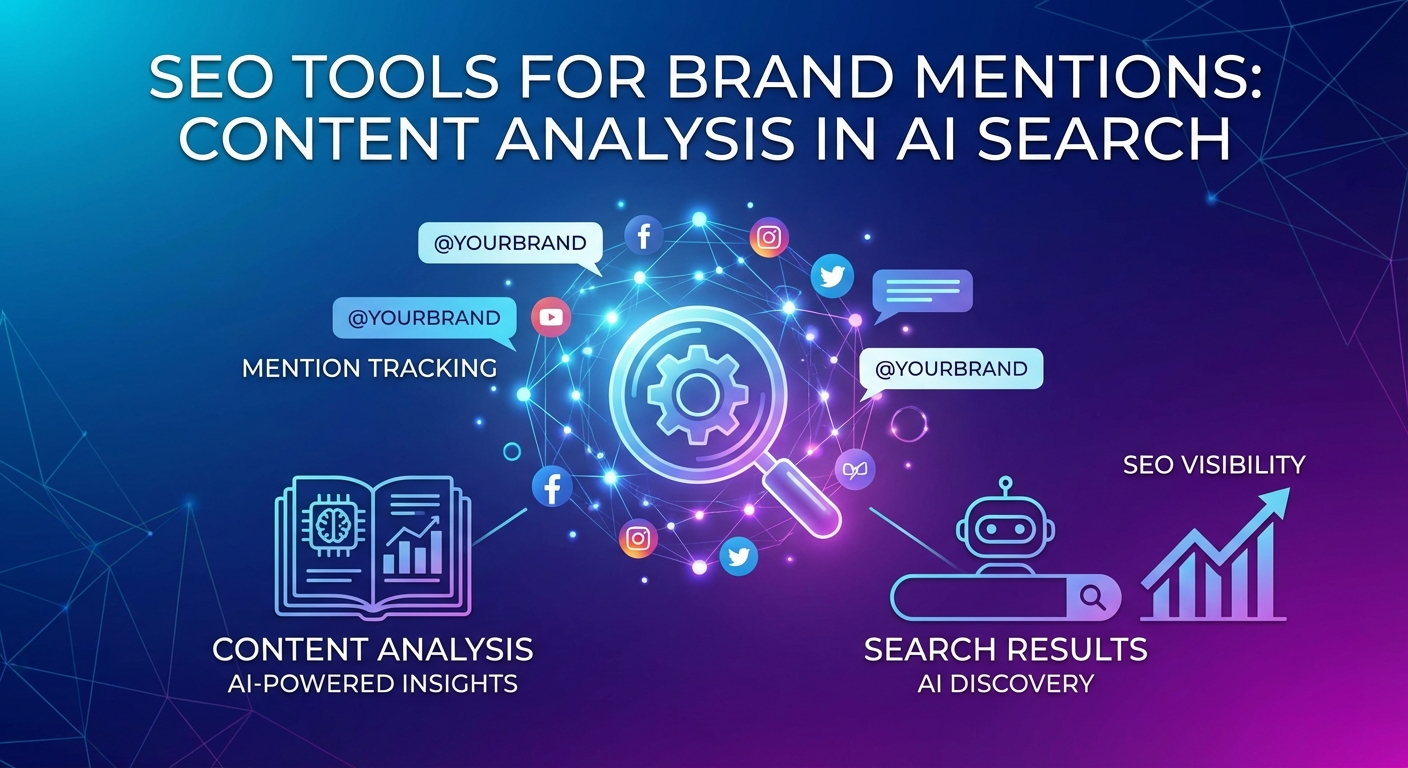 SEO TOOLS FOR BRAND MENTIONS: CONTENT ANALYSIS IN AI SEARCH

@YOURBRAND

@YOURBRAND

MENTION TRACKING

@YOURBRAND

SEO VISIBILITY

CONTENT ANALYSIS
AI-POWERED INSIGHTS

SEARCH RESULTS
AI DISCOVERY